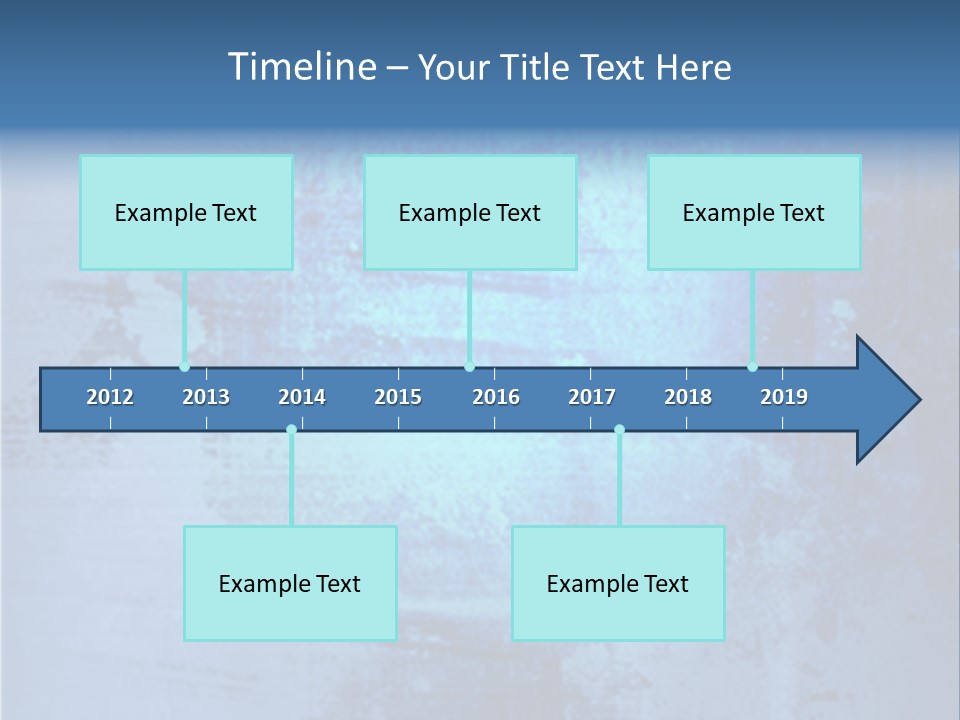 Timeline – Your Title Text Here

Example Text

Example Text

Example Text

2012 2013 2014 2015 2016 2017 2018 2019

Example Text

Example Text